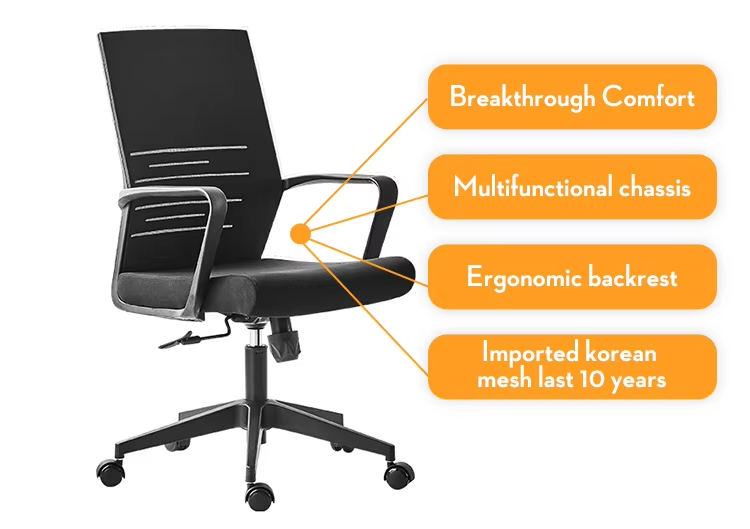 Breakthrough Comfort

Multifunctional chassis

Ergonomic backrest

Imported korean mesh last 10 years